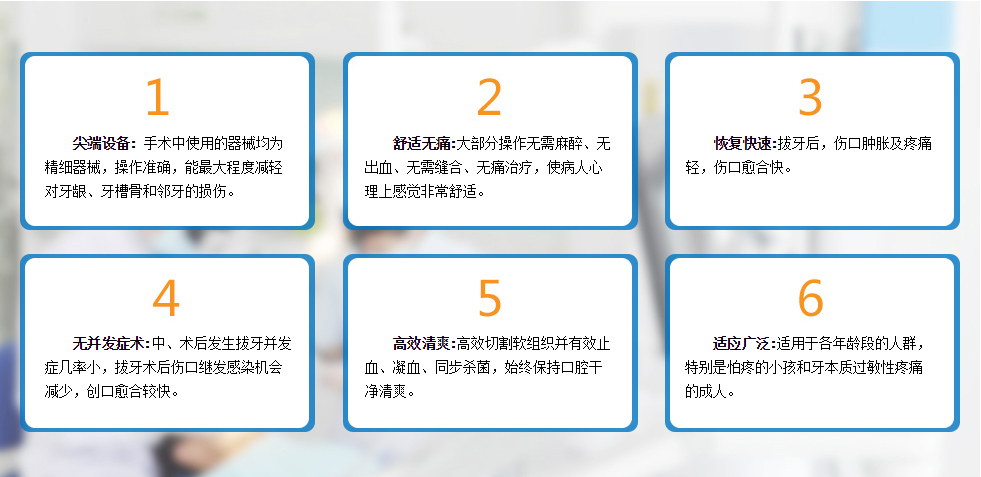 1

尖端设备：手术中使用的器械均为精细器械，操作准确，能最大程度减轻对牙龈、牙槽骨和邻牙的损伤。

2

舒适无痛:大部分操作无需麻醉、无出血、无需缝合、无痛治疗，使病人心理上感觉非常舒适。

3

恢复快速:拔牙后，伤口肿胀及疼痛轻，伤口愈合快。

4

无并发症术:中、术后发生拔牙并发症几率小，拔牙术后伤口继发感染机会减少，创口愈合较快。

5

高效清爽:高效切割软组织并有效止血、凝血、同步杀菌，始终保持口腔干净清爽。

6

适应广泛:适用于各年龄段的人群，特别是怕疼的小孩和牙本质过敏性疼痛的成人。